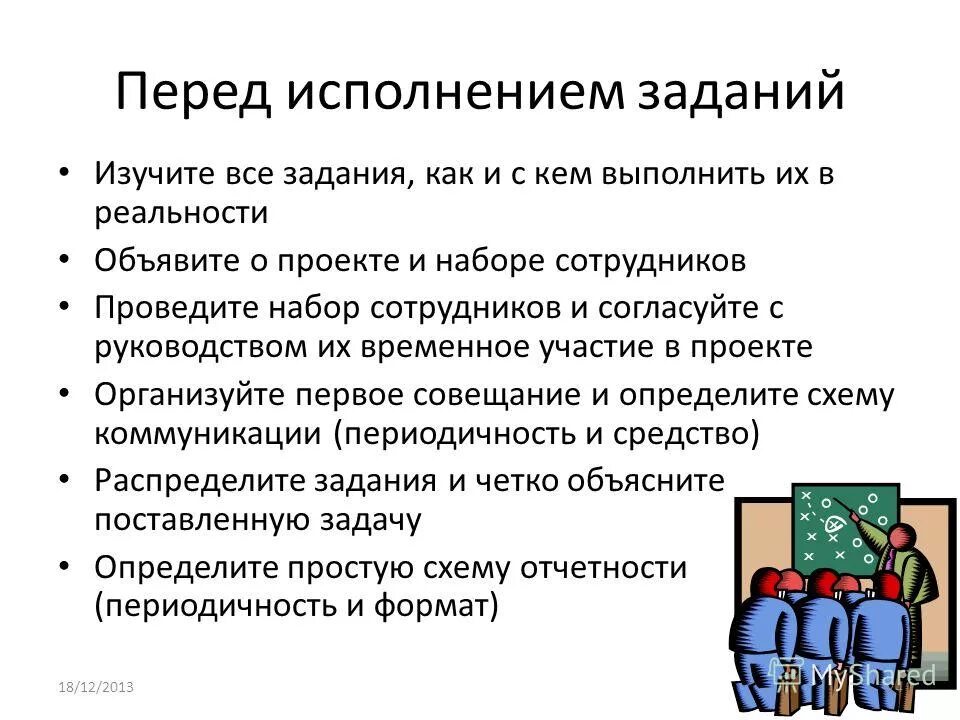 Перед исполнением заданий

• Изучите все задания, как и с кем выполнить их в реальности
• Объявите о проекте и наборе сотрудников
• Проведите набор сотрудников и согласуйте с руководством их временное участие в проекте
• Организуйте первое совещание и определите схему коммуникации (периодичность и средство)
• Распределите задания и четко объясните поставленную задачу
• Определите простую схему отчетности (периодичность и формат)

18/12/2013

MyShared